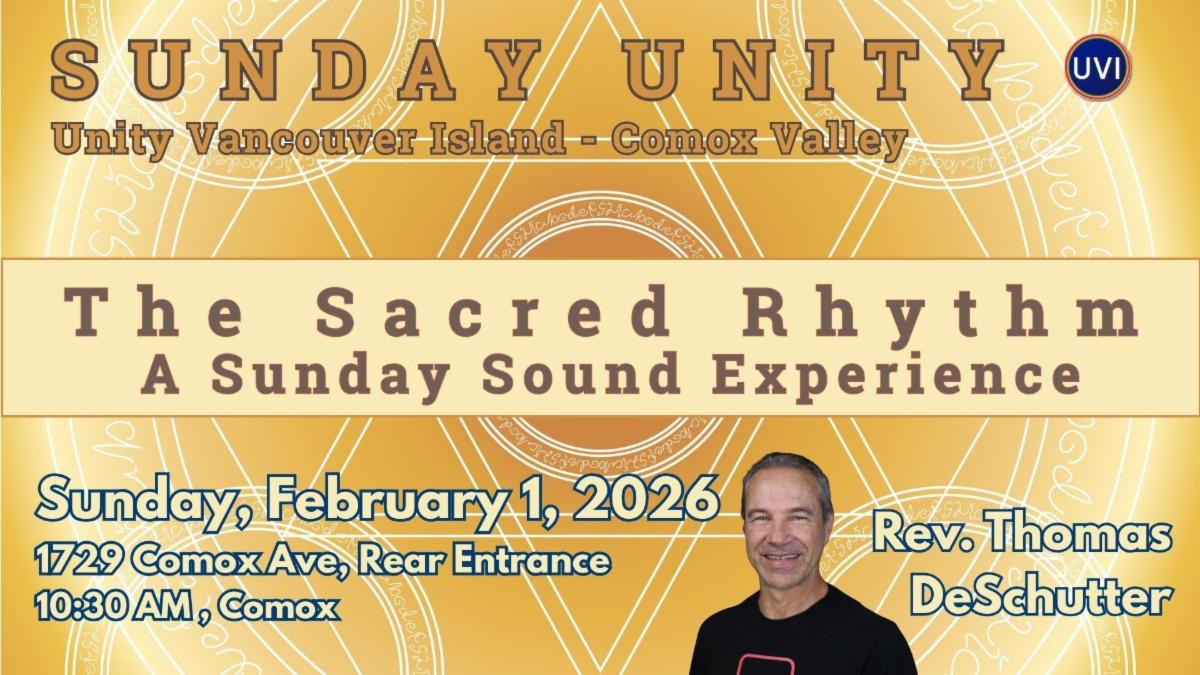 SUNDAY UNITY

UVI

Unity Vancouver Island - Comox Valley

The Sacred Rhythm
A Sunday Sound Experience

Sunday, February 1, 2026
1729 Comox Ave, Rear Entrance
10:30 AM , Comox

Rev. Thomas DeSchutter